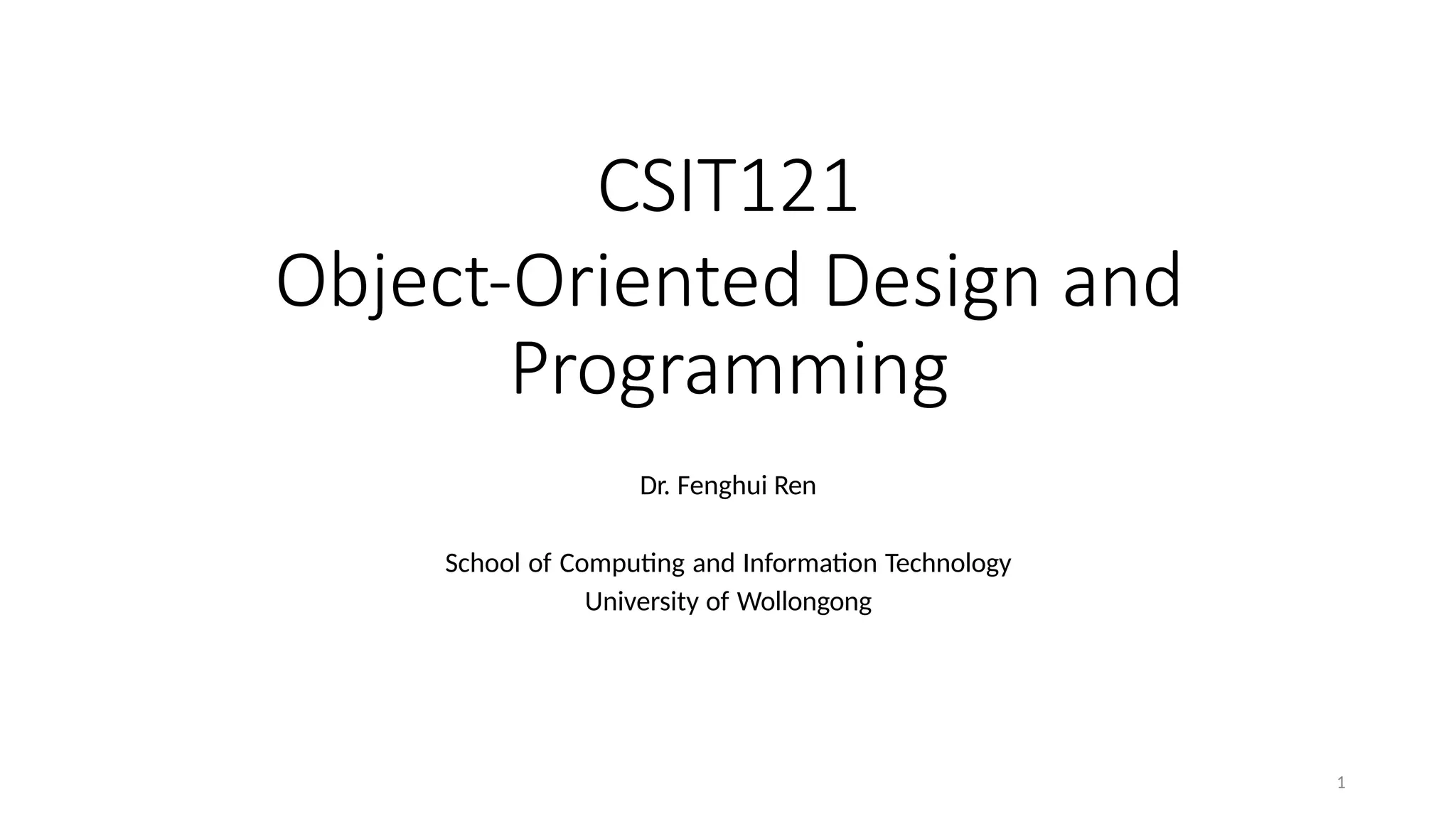 CSIT121
Object-Oriented Design and Programming

Dr. Fenghui Ren

School of Computing and Information Technology
University of Wollongong

1